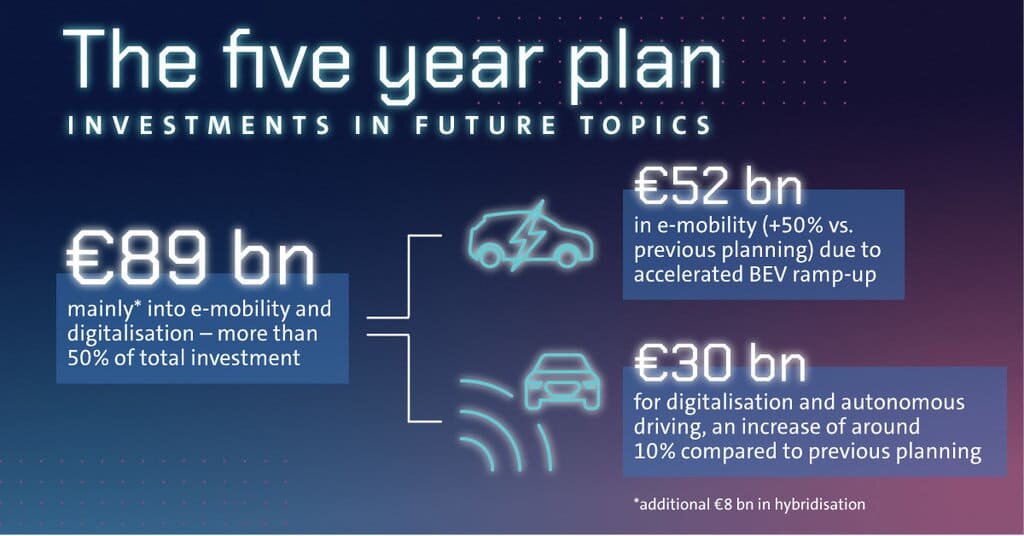 The five year plan

INVESTMENTS IN FUTURE TOPICS

€89 bn
mainly* into e-mobility and digitalisation – more than 50% of total investment

€52 bn
in e-mobility (+50% vs. previous planning) due to accelerated BEV ramp-up

€30 bn
for digitalisation and autonomous driving, an increase of around 10% compared to previous planning

*additional €8 bn in hybridisation